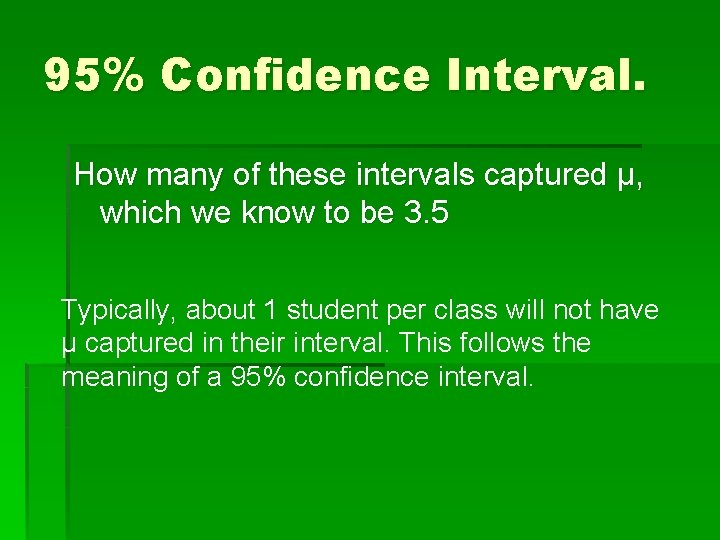 95% Confidence Interval.

How many of these intervals captured μ, which we know to be 3.5

Typically, about 1 student per class will not have μ captured in their interval. This follows the meaning of a 95% confidence interval.